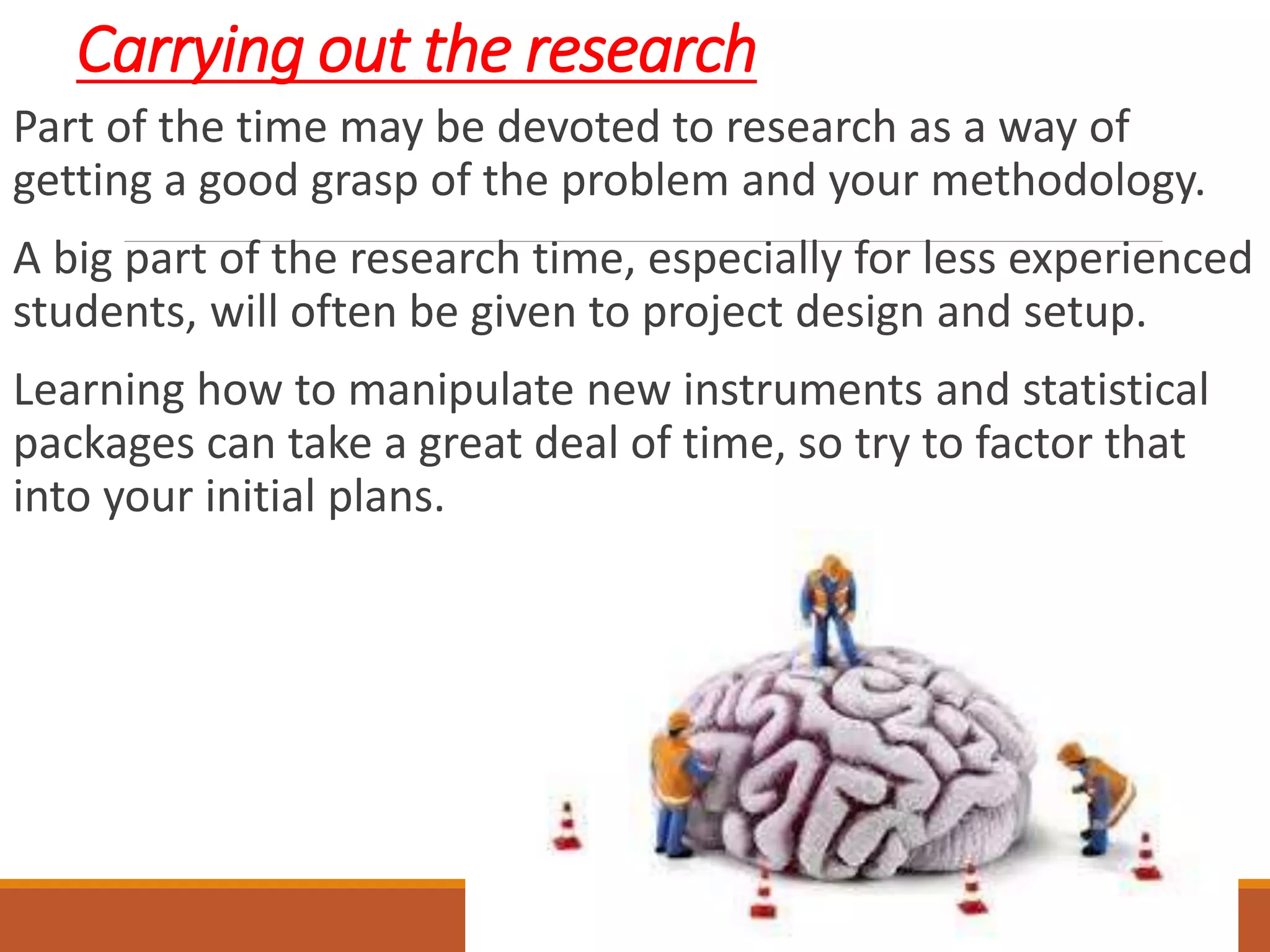 Carrying out the research

Part of the time may be devoted to research as a way of getting a good grasp of the problem and your methodology.

A big part of the research time, especially for less experienced students, will often be given to project design and setup.

Learning how to manipulate new instruments and statistical packages can take a great deal of time, so try to factor that into your initial plans.